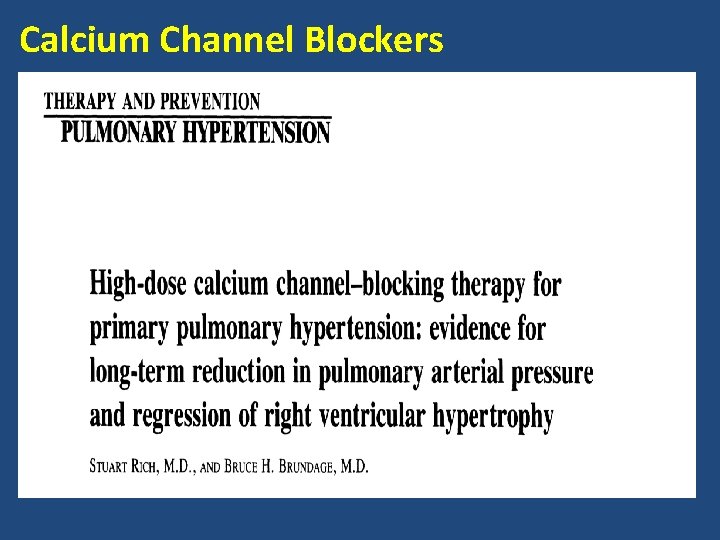 Calcium Channel Blockers

THERAPY AND PREVENTION
PULMONARY HYPERTENSION

High-dose calcium channel–blocking therapy for primary pulmonary hypertension: evidence for long-term reduction in pulmonary arterial pressure and regression of right ventricular hypertrophy

STUART RICH, M.D., AND BRUCE H. BRUNDAGE, M.D.